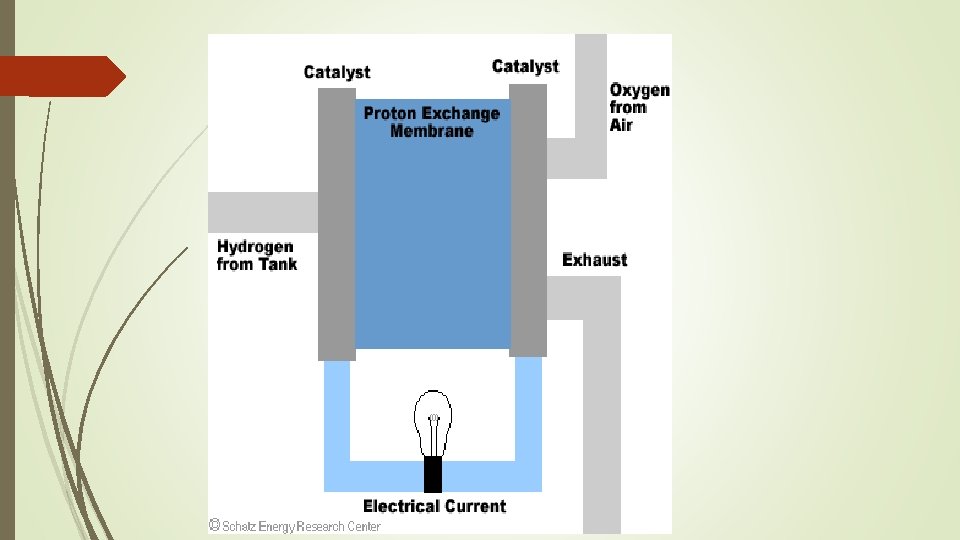 Catalyst

Catalyst

Proton Exchange Membrane

Oxygen from Air

Hydrogen from Tank

Exhaust

Electrical Current

© Schatz Energy Research Center